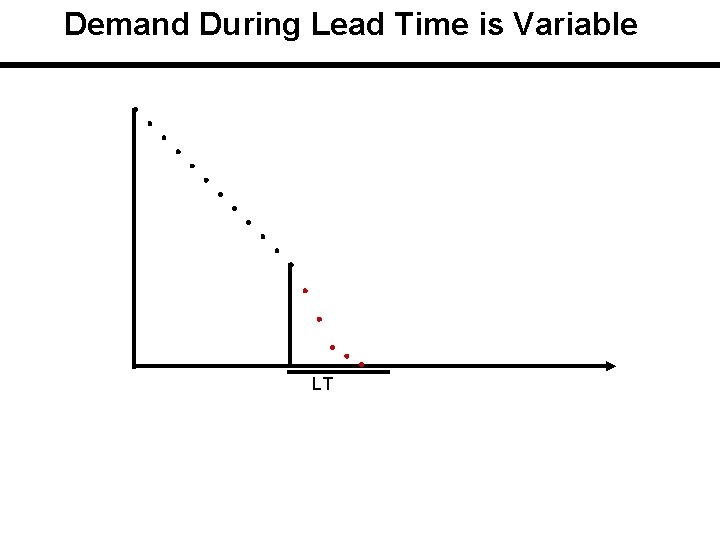 Demand During Lead Time is Variable

LT